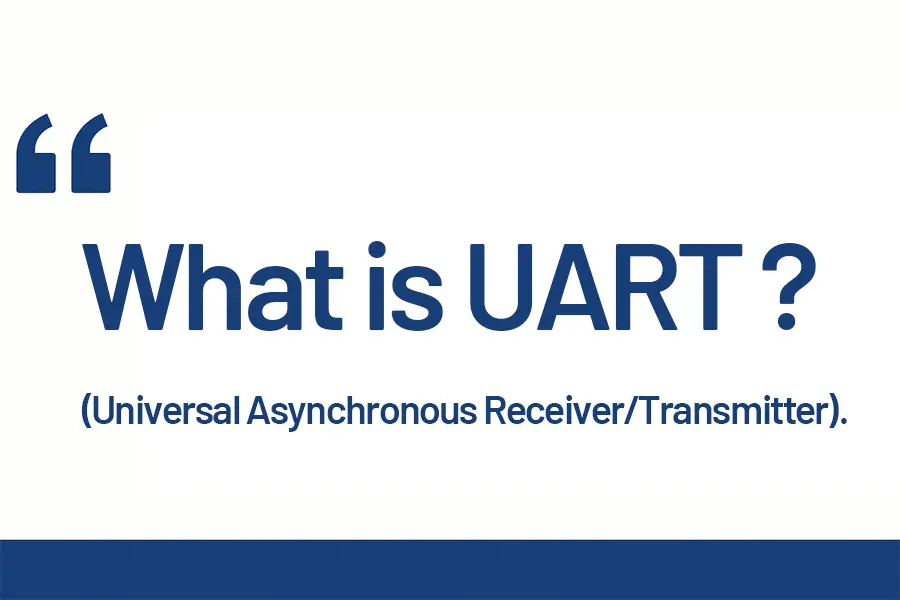 “

What is UART ?

(Universal Asynchronous Receiver/Transmitter).